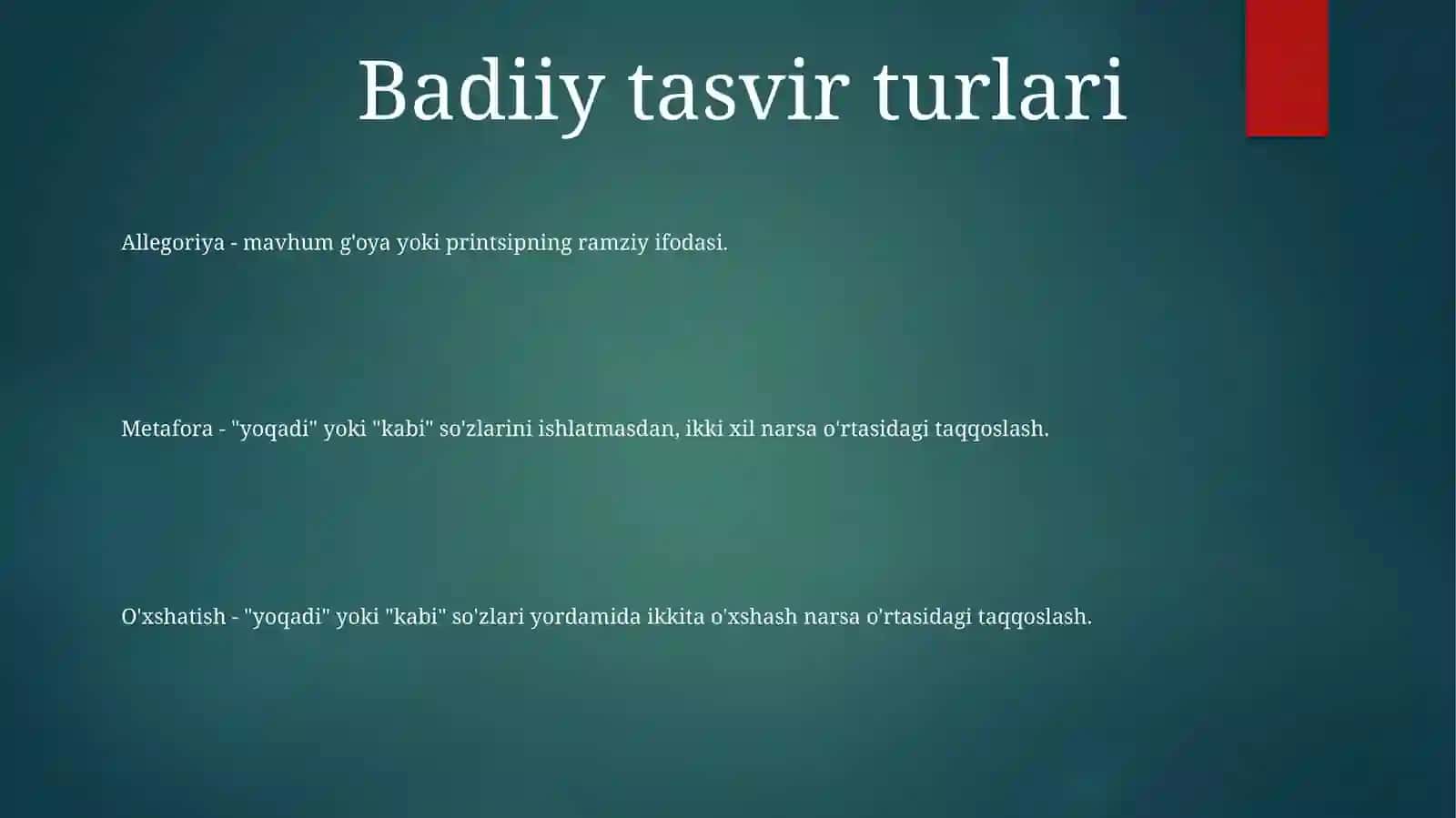 Badiiy tasvir turlari

Allegoriya - mavhum g'oya yoki printsipning ramziy ifodasi.

Metafora - "yoqadi" yoki "kabi" so'zlarini ishlatmasdan, ikki xil narsa o'rtasidagi taqqoslash.

O'xshatish - "yoqadi" yoki "kabi" so'zlari yordamida ikkita o'xshash narsa o'rtasidagi taqqoslash.